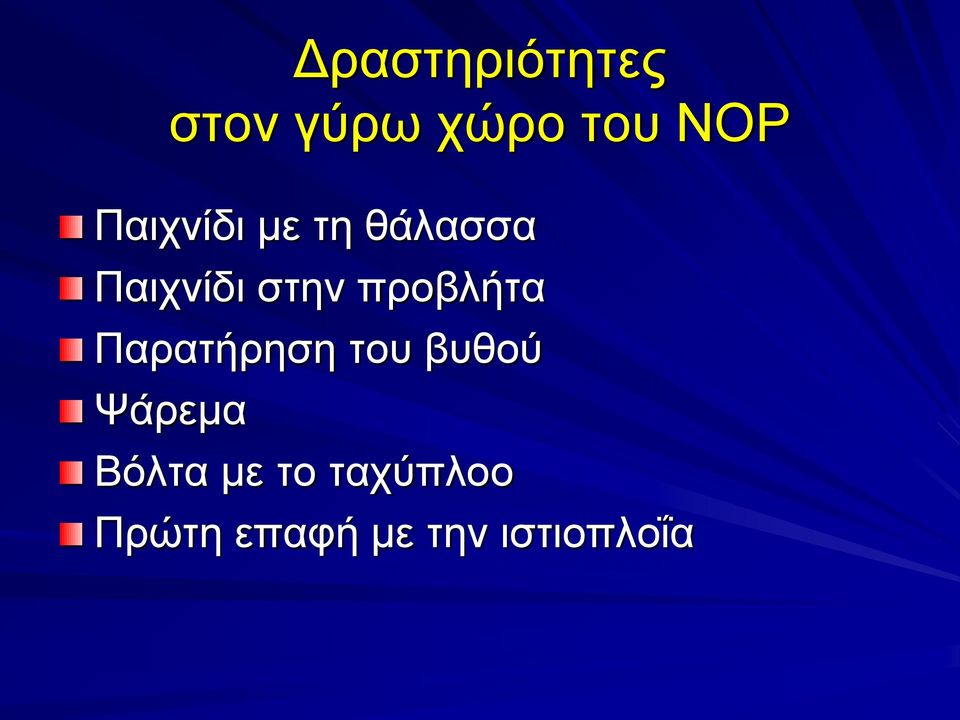 Δραστηριότητες στον γύρω χώρο του ΝΟΡ

Παιχνίδι με τη θάλασσα
Παιχνίδι στην προβλήτα
Παρατήρηση του βυθού
Ψάρεμα
Βόλτα με το ταχύπλοο
Πρώτη επαφή με την ιστιοπλοΐα